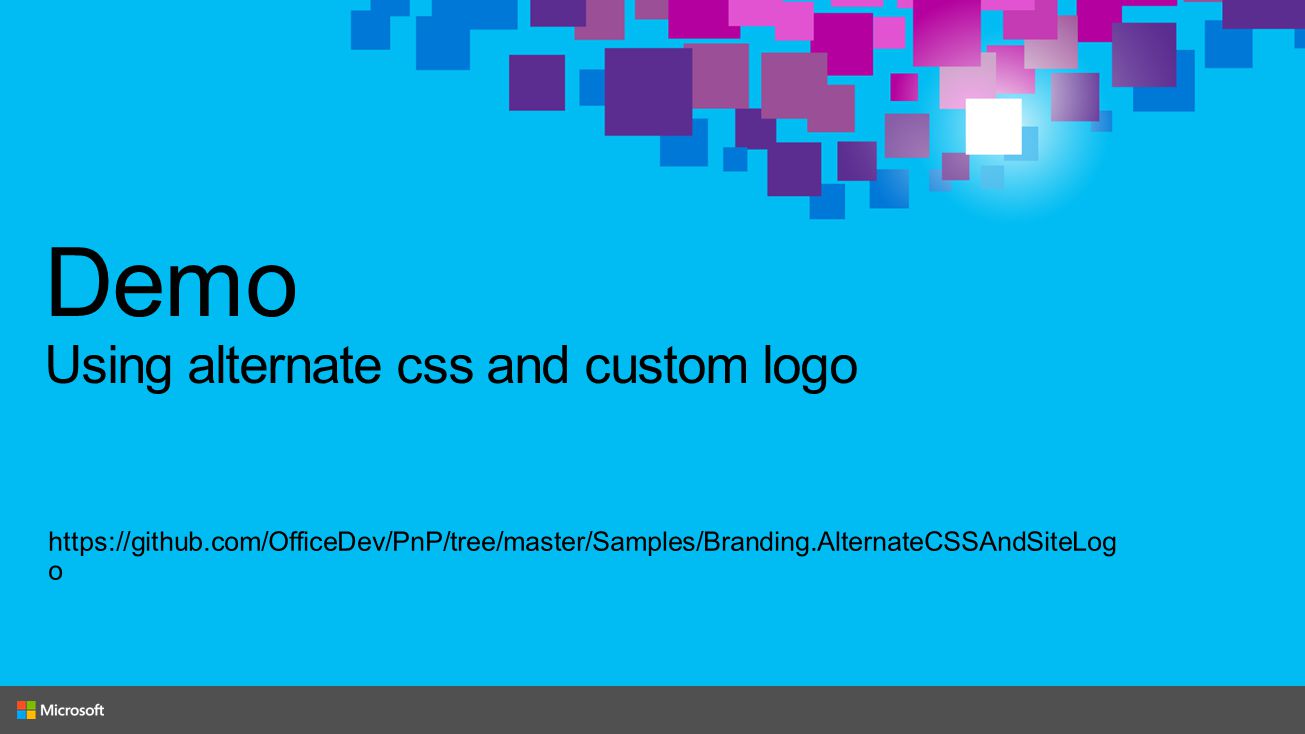 Demo
Using alternate css and custom logo

https://github.com/OfficeDev/PnP/tree/master/Samples/Branding.AlternateCSSAndSiteLogo

Microsoft